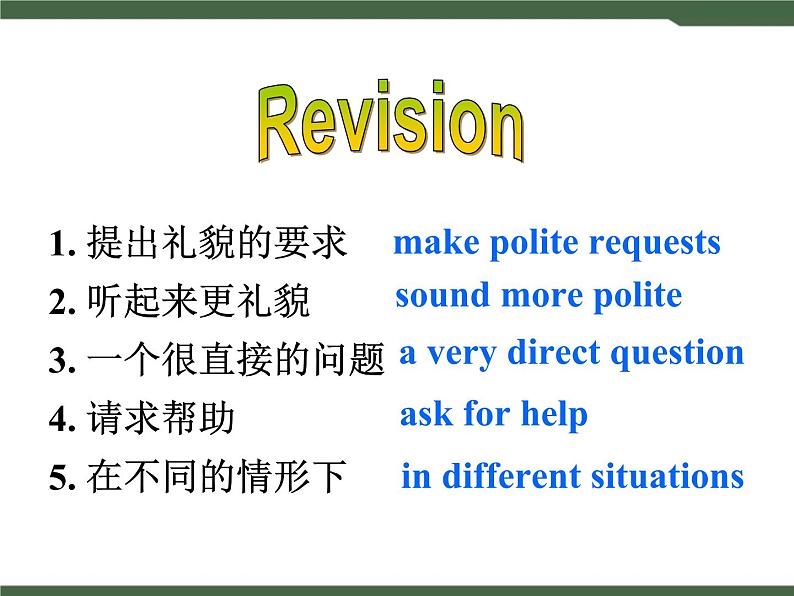 Revision

1. 提出礼貌的要求 make polite requests
2. 听起来更礼貌 sound more polite
3. 一个很直接的问题 a very direct question
4. 请求帮助 ask for help
5. 在不同的情形下 in different situations